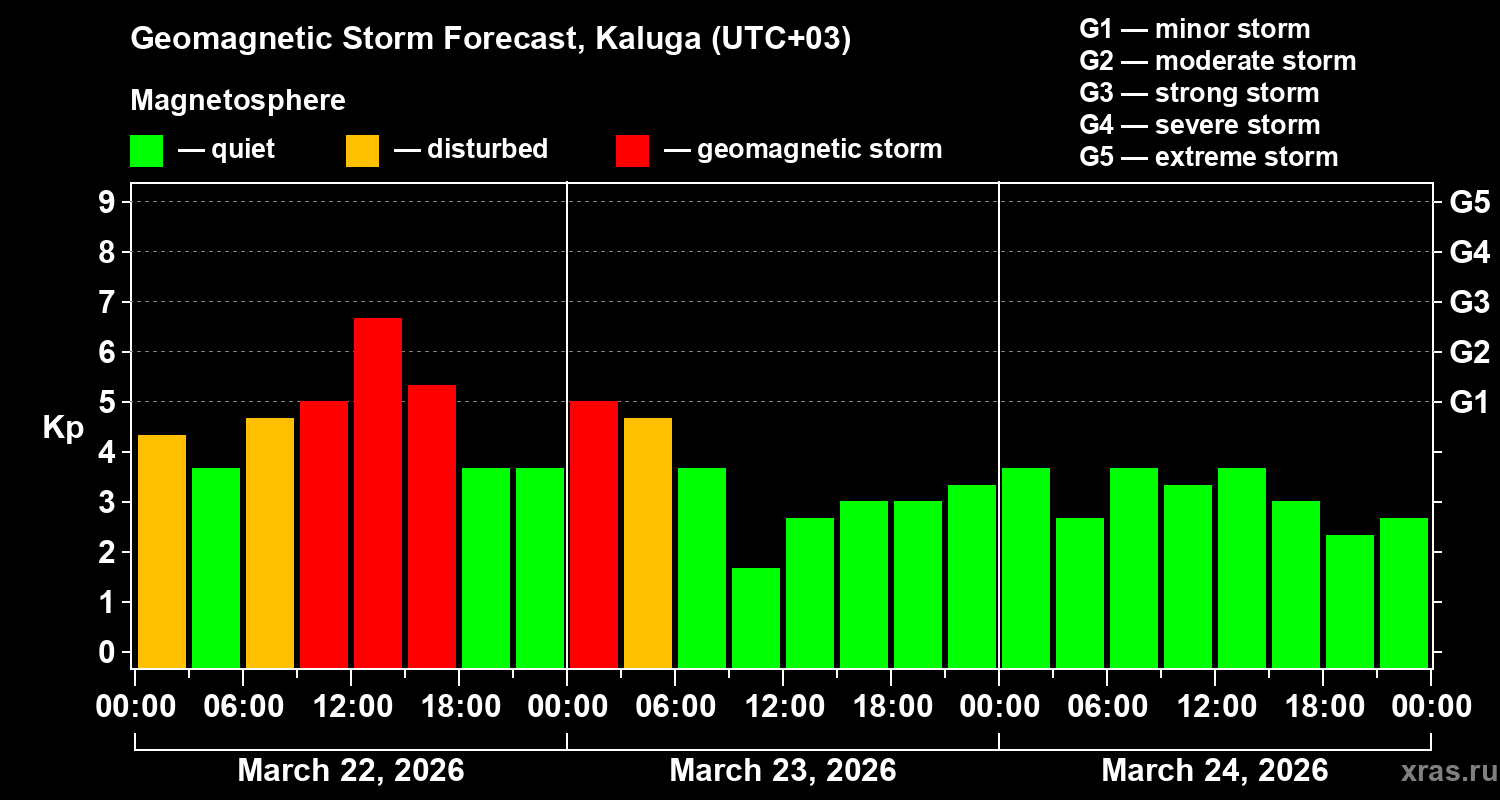 Geomagnetic Storm Forecast, Kaluga (UTC+03)

Magnetosphere

— quiet — disturbed — geomagnetic storm

G1 — minor storm
G2 — moderate storm
G3 — strong storm
G4 — severe storm
G5 — extreme storm

Kp

9
8
7
6
5
4
3
2
1
0

G5
G4
G3
G2
G1

00:00 06:00 12:00 18:00 00:00 06:00 12:00 18:00 00:00 06:00 12:00 18:00 00:00

March 22, 2026 March 23, 2026 March 24, 2026

xras.ru